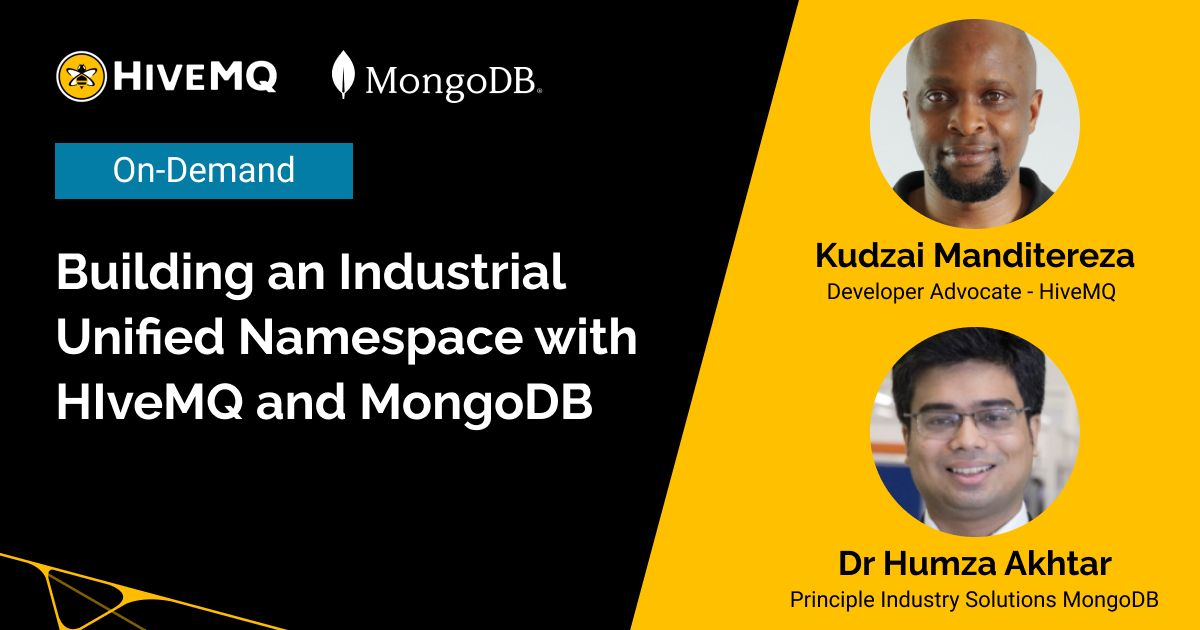 HIVEMQ MongoDB.

On-Demand

Building an Industrial Unified Namespace with HIveMQ and MongoDB

Kudzai Manditereza
Developer Advocate - HiveMQ

Dr Humza Akhtar
Principle Industry Solutions MongoDB